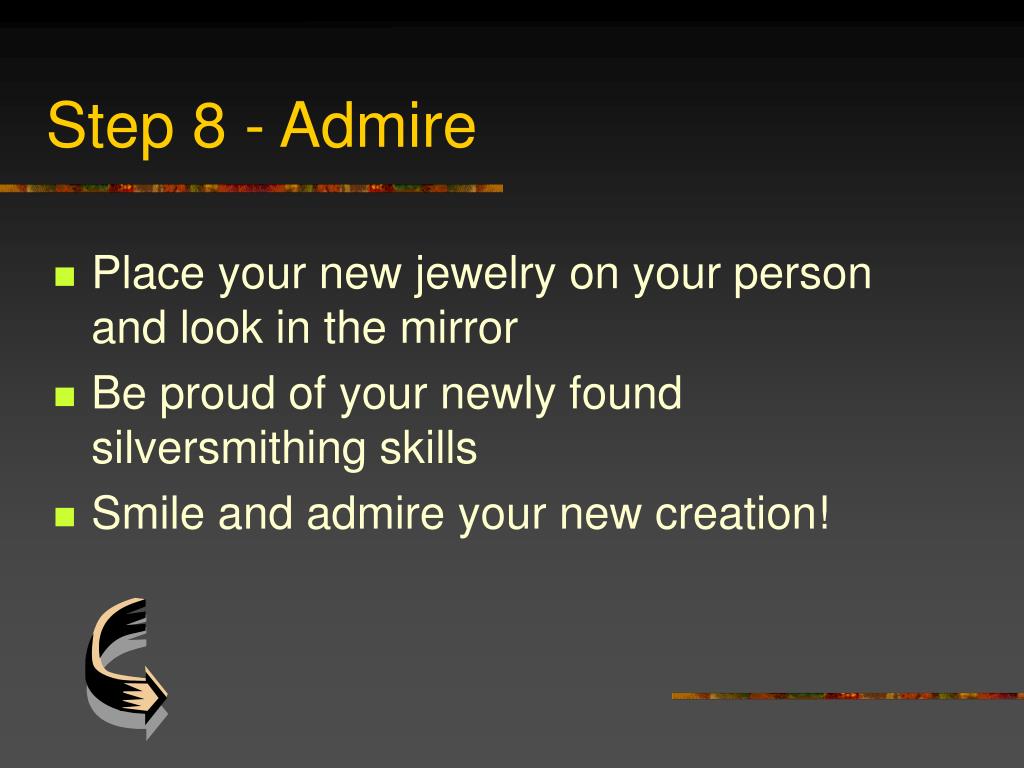 Step 8 - Admire

- Place your new jewelry on your person and look in the mirror
- Be proud of your newly found silversmithing skills
- Smile and admire your new creation!